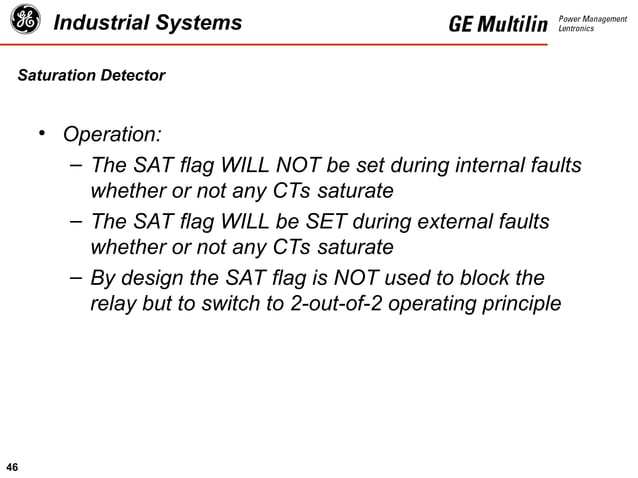 GE Industrial Systems

GE Multilin Power Management Lentronics

Saturation Detector

• Operation:
– The SAT flag WILL NOT be set during internal faults whether or not any CTs saturate
– The SAT flag WILL be SET during external faults whether or not any CTs saturate
– By design the SAT flag is NOT used to block the relay but to switch to 2-out-of-2 operating principle

46